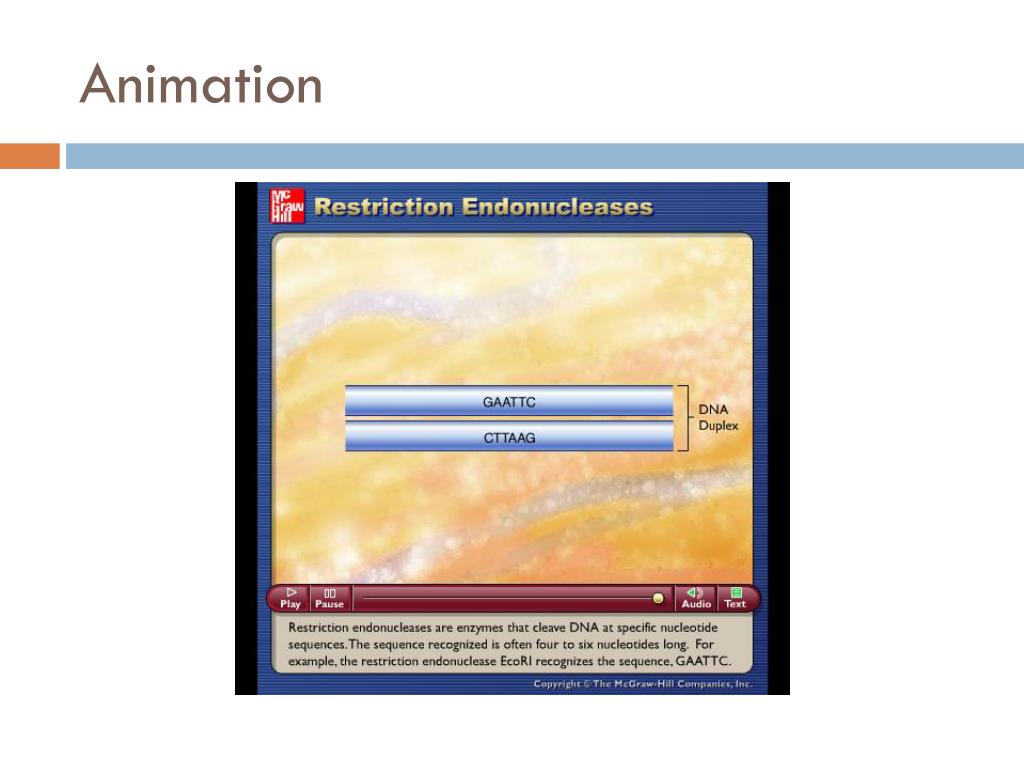 Animation

Mc Graw Hill

Restriction Endonucleases

GAATTC

CTTAAG

DNA Duplex

Play Pause

Audio Text

Restriction endonucleases are enzymes that cleave DNA at specific nucleotide sequences. The sequence recognized is often four to six nucleotides long. For example, the restriction endonuclease EcoRI recognizes the sequence, GAATTC.

Copyright © The McGraw-Hill Companies, Inc.